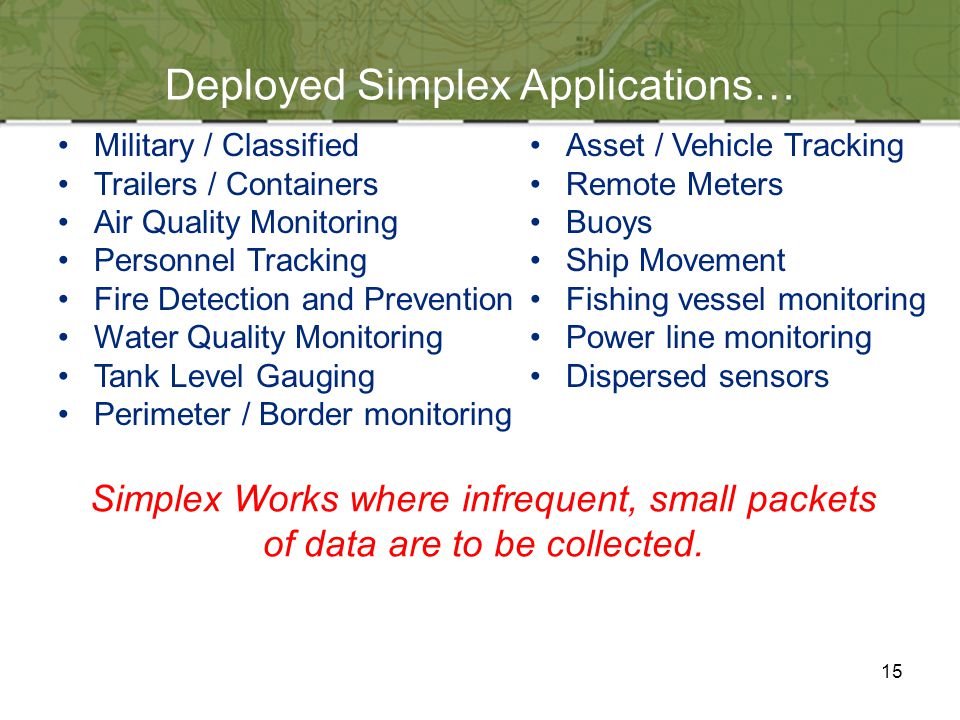 Deployed Simplex Applications…

• Military / Classified
• Trailers / Containers
• Air Quality Monitoring
• Personnel Tracking
• Fire Detection and Prevention
• Water Quality Monitoring
• Tank Level Gauging
• Perimeter / Border monitoring

• Asset / Vehicle Tracking
• Remote Meters
• Buoys
• Ship Movement
• Fishing vessel monitoring
• Power line monitoring
• Dispersed sensors

Simplex Works where infrequent, small packets of data are to be collected.

15